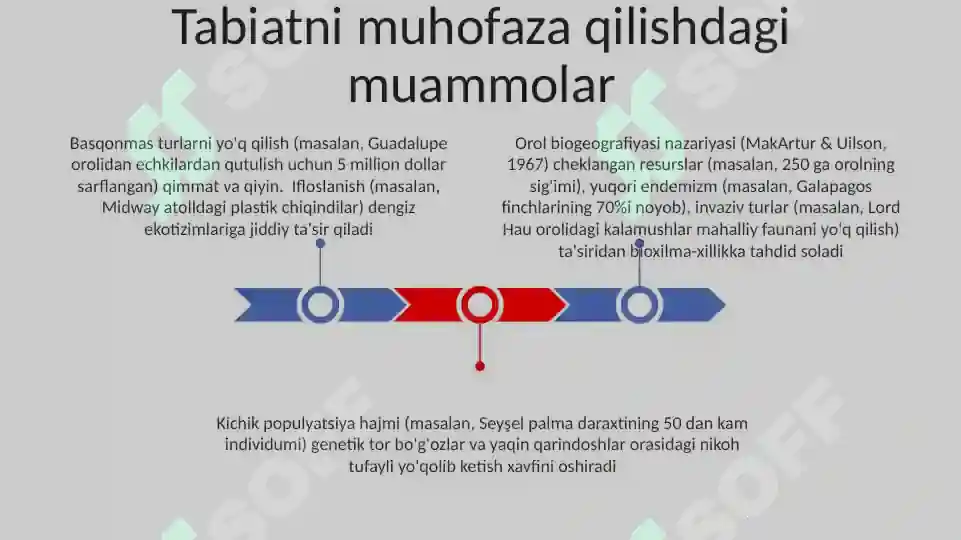 Tabiatni muhofaza qilishdagi muammolar

Basqonmas turlarni yo'q qilish (masalan, Guadalupe orolidan echkilardan qutulish uchun 5 million dollar sarflangan) qimmat va qiyin. Ifloslanish (masalan, Midway atolldagi plastik chiqindilar) dengiz ekotizimlariga jiddiy ta'sir qiladi

Orol biogeografiyasi nazariyasi (MakArtur & Uilson, 1967) cheklangan resurslar (masalan, 250 ga orolning sig'imi), yuqori endemizm (masalan, Galapagos finchlarining 70%i noyob), invaziv turlar (masalan, Lord Hau orolidagi kalamushlar mahalliy faunani yo'q qilish) ta'siridan bioxilma-xillikka tahdid soladi

Kichik populyatsiya hajmi (masalan, Seyşel palma daraxtining 50 dan kam individumi) genetik tor bo'g'ozlar va yaqin qarindoshlar orasidagi nikoh tufayli yo'qolib ketish xavfini oshiradi

SOFF SOFF SOFF SOFF